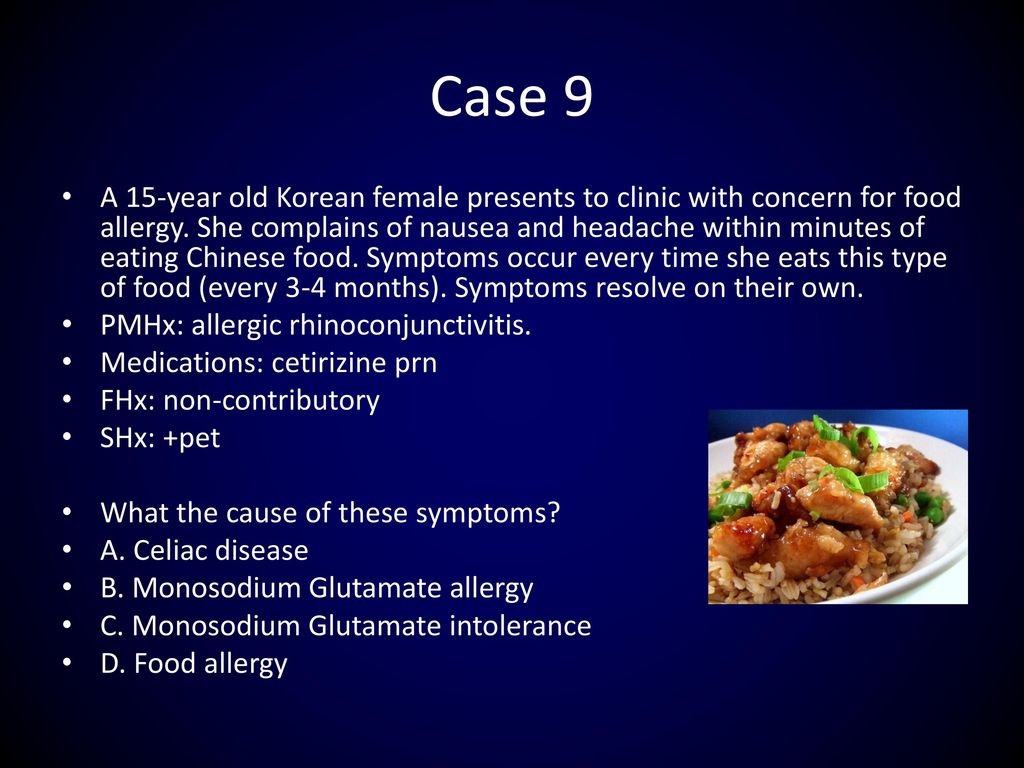 Case 9

• A 15-year old Korean female presents to clinic with concern for food allergy. She complains of nausea and headache within minutes of eating Chinese food. Symptoms occur every time she eats this type of food (every 3-4 months). Symptoms resolve on their own.
• PMHx: allergic rhinoconjunctivitis.
• Medications: cetirizine prn
• FHx: non-contributory
• SHx: +pet

• What the cause of these symptoms?
• A. Celiac disease
• B. Monosodium Glutamate allergy
• C. Monosodium Glutamate intolerance
• D. Food allergy